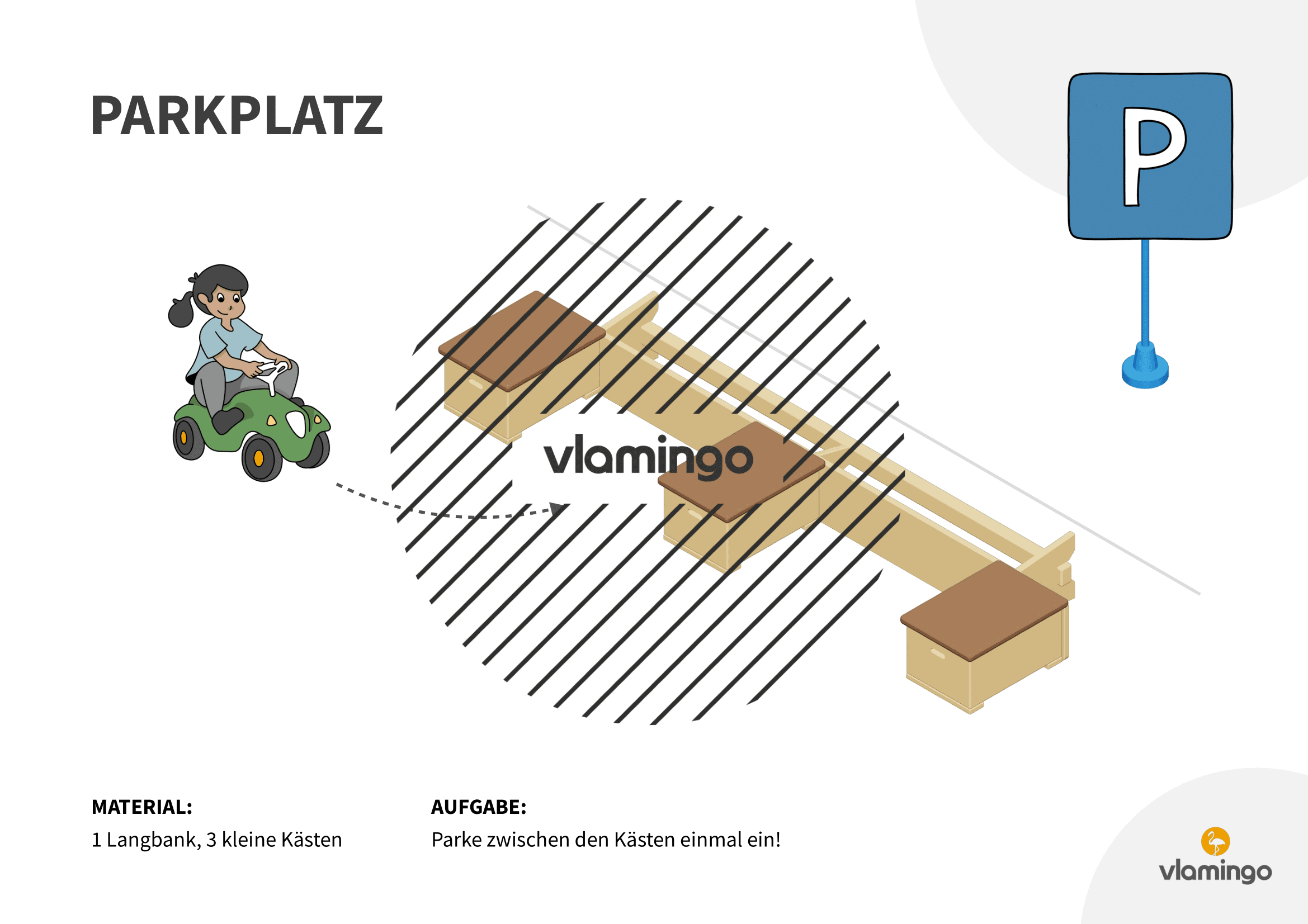 PARKPLATZ

P

vlamingo

MATERIAL:
1 Langbank, 3 kleine Kästen

AUFGABE:
Parke zwischen den Kästen einmal ein!

vlamingo